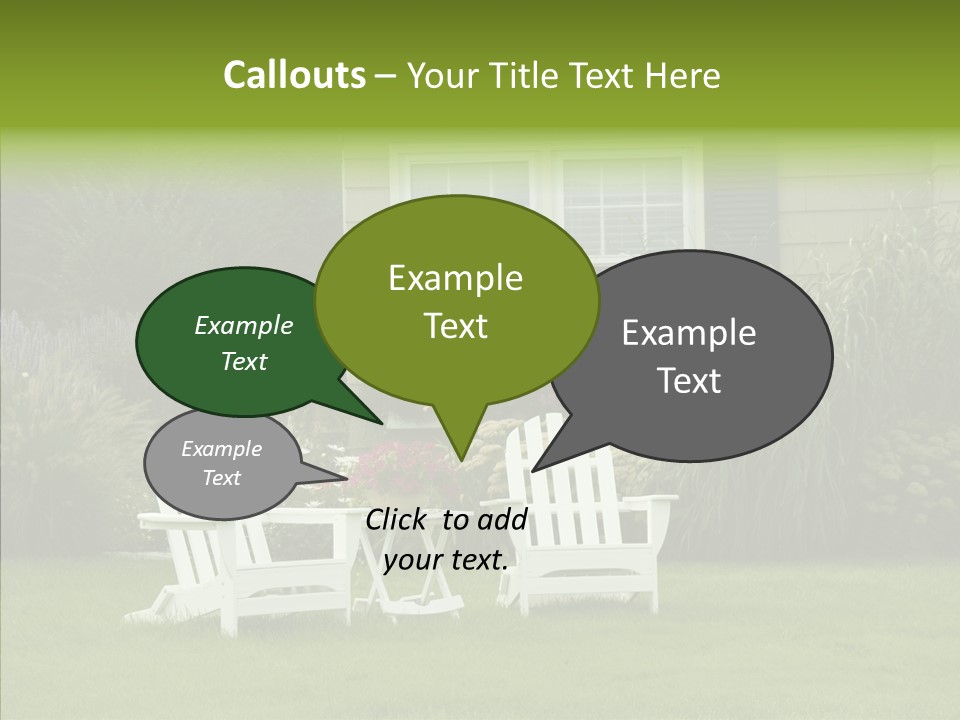 Callouts – Your Title Text Here

Example Text

Example Text

Example Text

Example Text

Click to add your text.